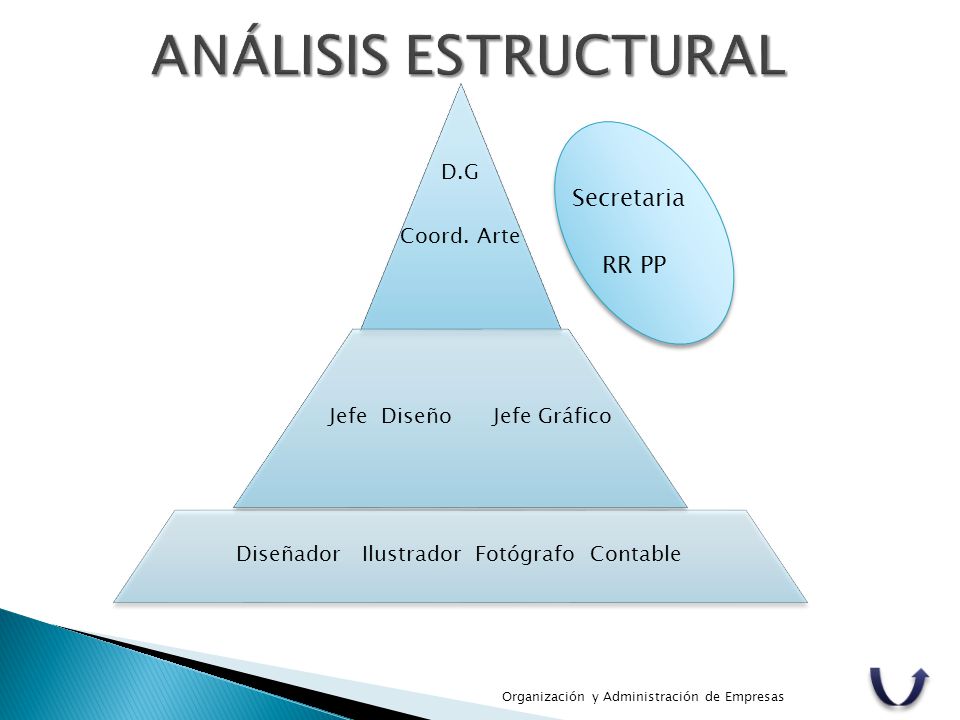 ANÁLISIS ESTRUCTURAL

D.G

Coord. Arte

Secretaria

RR PP

Jefe Diseño Jefe Gráfico

Diseñador Ilustrador Fotógrafo Contable

Organización y Administración de Empresas